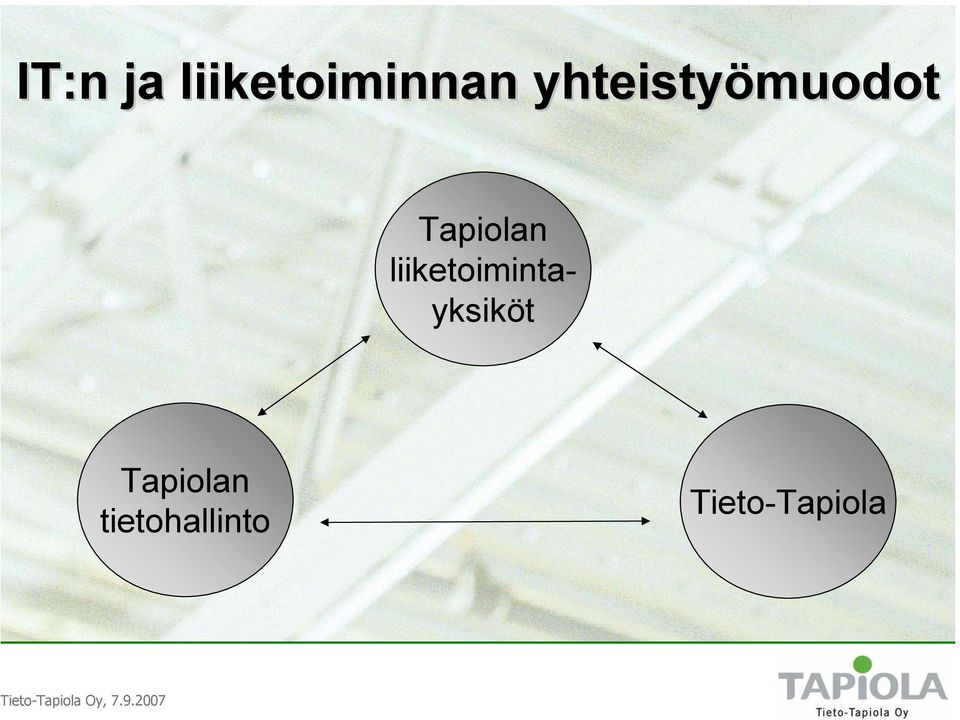 IT:n ja liiketoiminnan yhteistyömuodot

Tapiolan liiketoiminta-yksiköt

Tapiolan tietohallinto

Tieto-Tapiola

Tieto-Tapiola Oy, 7.9.2007

TAPIOLA
Tieto-Tapiola Oy